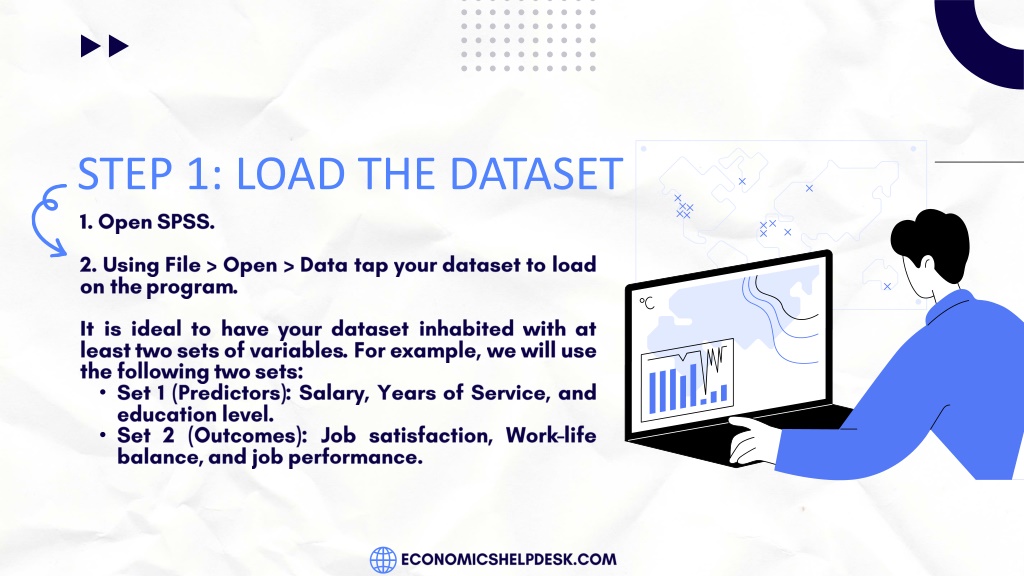 STEP 1: LOAD THE DATASET

1. Open SPSS.

2. Using File > Open > Data tap your dataset to load on the program.

It is ideal to have your dataset inhabited with at least two sets of variables. For example, we will use the following two sets:
• Set 1 (Predictors): Salary, Years of Service, and education level.
• Set 2 (Outcomes): Job satisfaction, Work-life balance, and job performance.

°C

ECONOMICSHELPDESK.COM